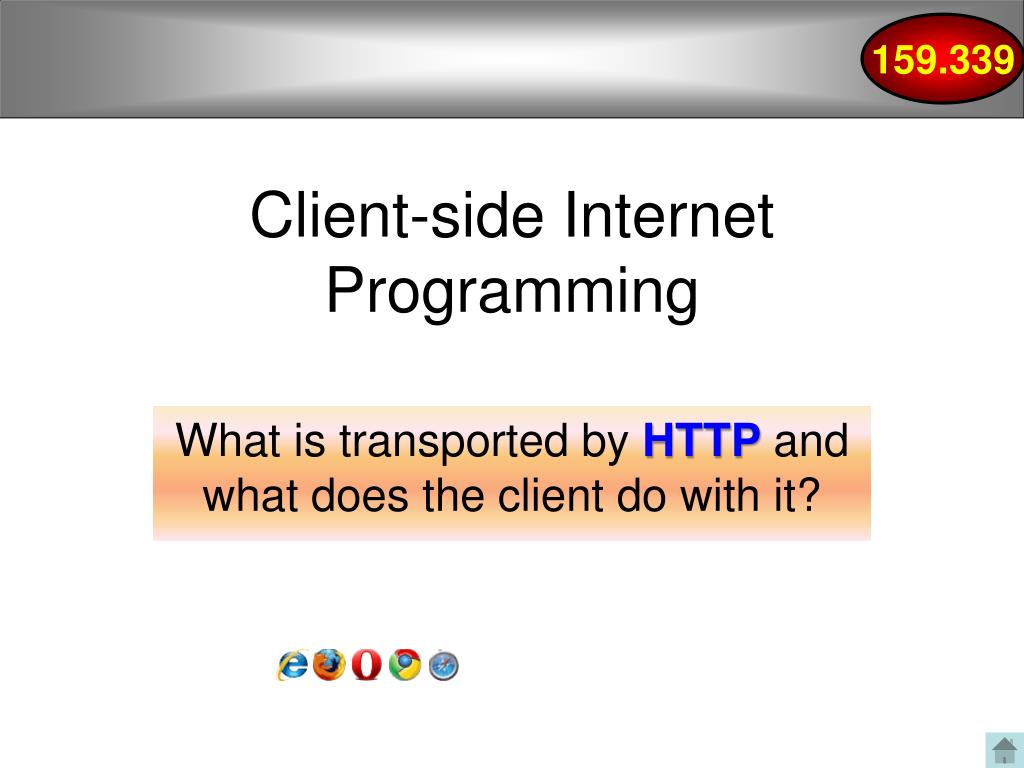 159.339

Client-side Internet Programming

What is transported by HTTP and what does the client do with it?